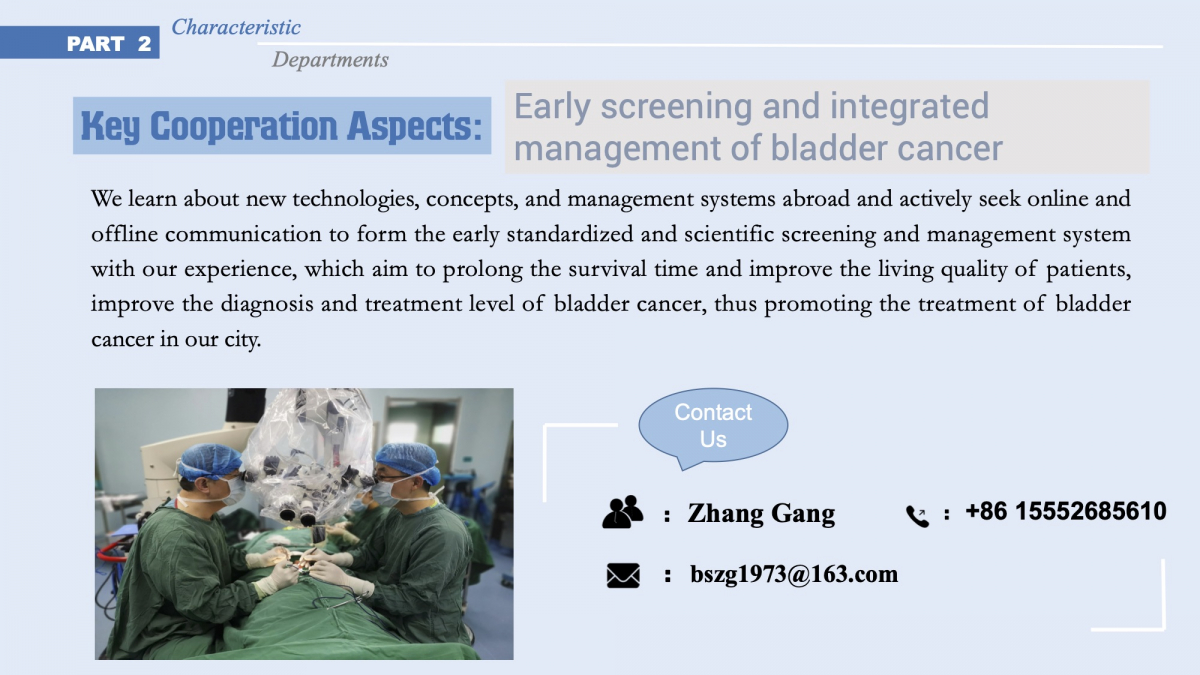 PART 2 Characteristic Departments

Key Cooperation Aspects: Early screening and integrated management of bladder cancer

We learn about new technologies, concepts, and management systems abroad and actively seek online and offline communication to form the early standardized and scientific screening and management system with our experience, which aim to prolong the survival time and improve the living quality of patients, improve the diagnosis and treatment level of bladder cancer, thus promoting the treatment of bladder cancer in our city.

Contact Us

: Zhang Gang

: +86 15552685610

: bszg1973@163.com